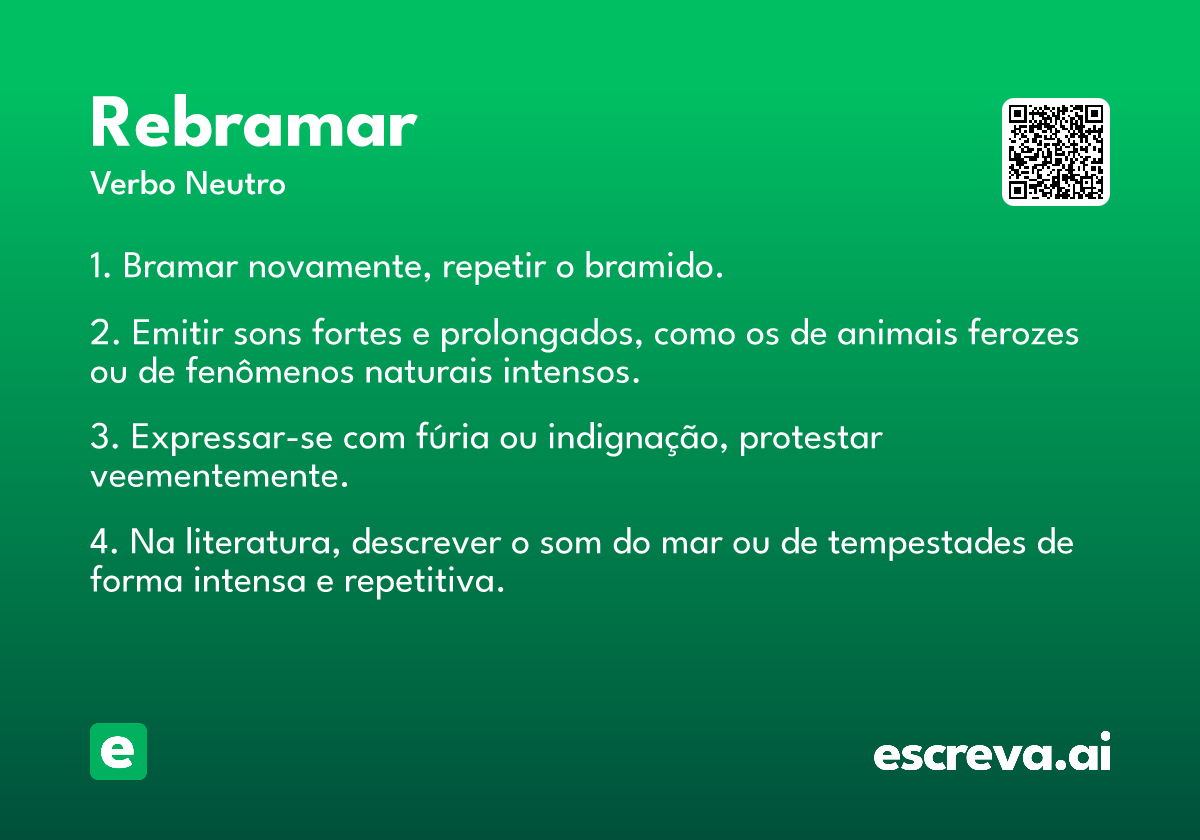 Rebramar

Verbo Neutro

1. Bramar novamente, repetir o bramido.

2. Emitir sons fortes e prolongados, como os de animais ferozes ou de fenômenos naturais intensos.

3. Expressar-se com fúria ou indignação, protestar veementemente.

4. Na literatura, descrever o som do mar ou de tempestades de forma intensa e repetitiva.

e

escreva.ai